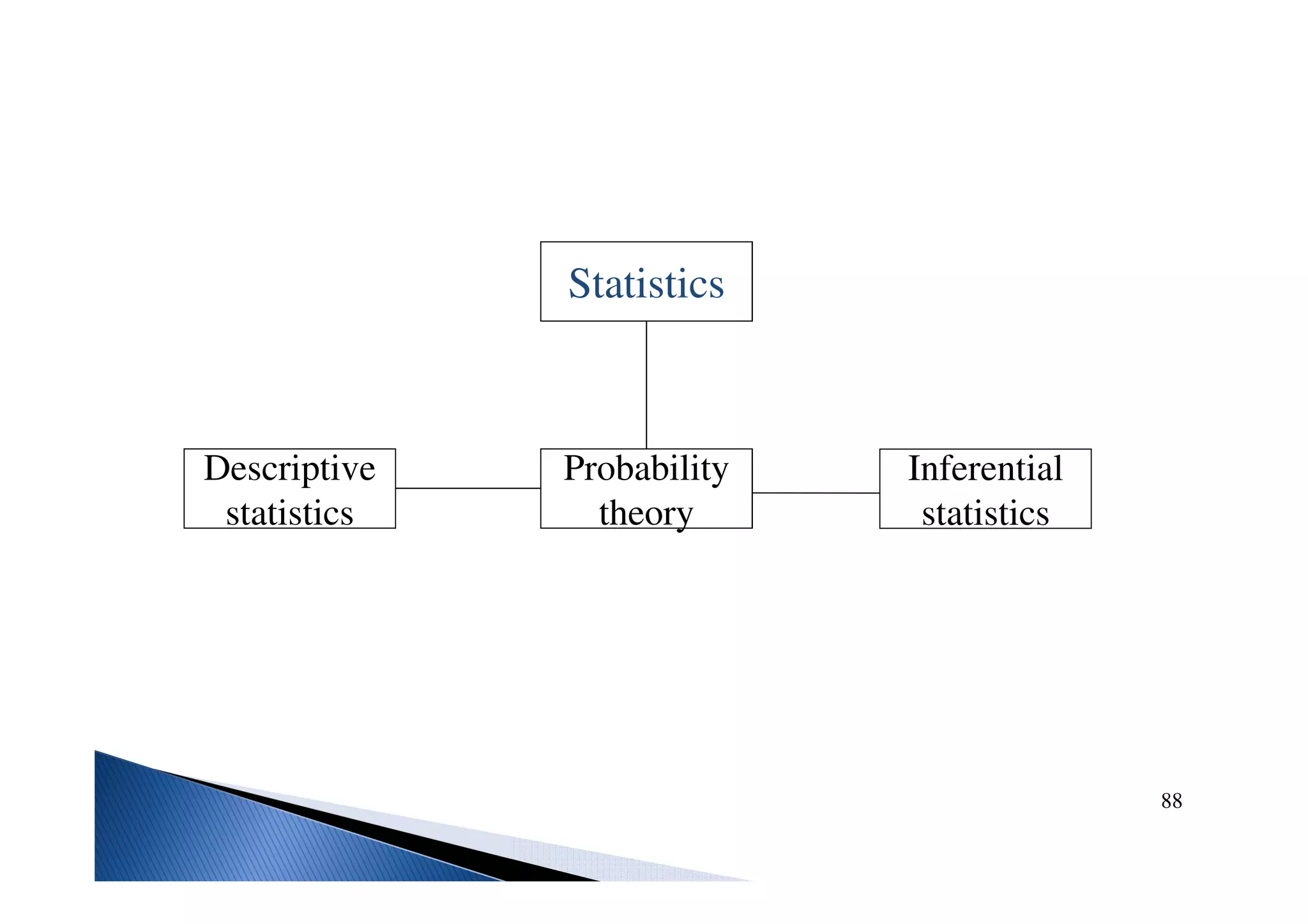 Statistics

Descriptive statistics

Probability theory

Inferential statistics

88